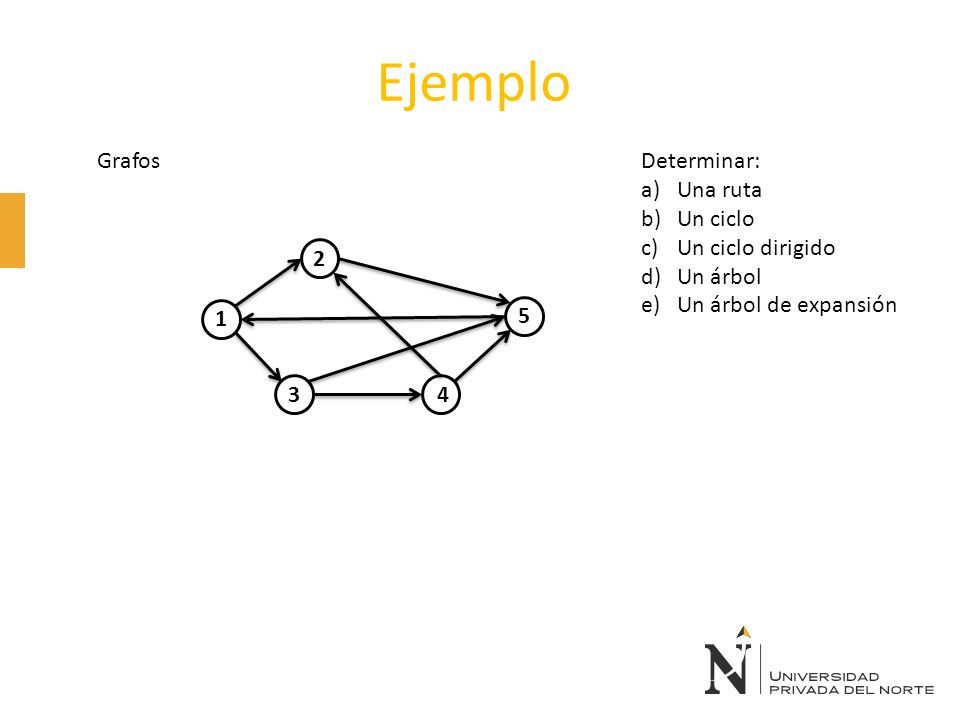 Ejemplo

Grafos

2
1
5
3
4

Determinar:
a) Una ruta
b) Un ciclo
c) Un ciclo dirigido
d) Un árbol
e) Un árbol de expansión

N UNIVERSIDAD PRIVADA DEL NORTE